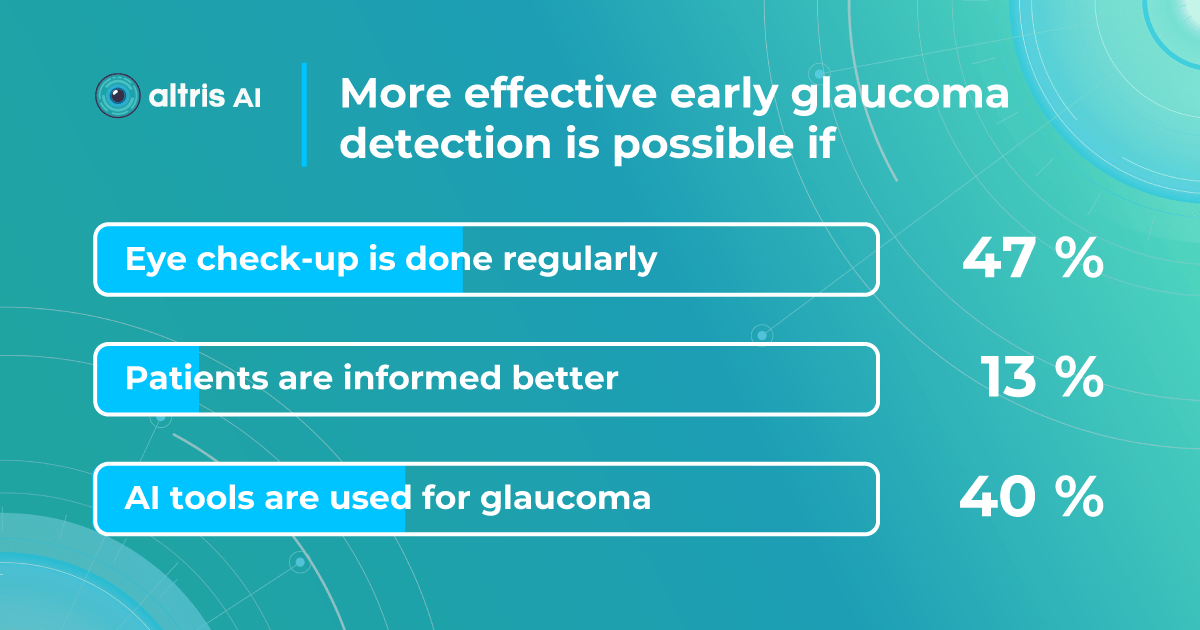 altris AI

More effective early glaucoma detection is possible if

Eye check-up is done regularly 47 %

Patients are informed better 13 %

AI tools are used for glaucoma 40 %